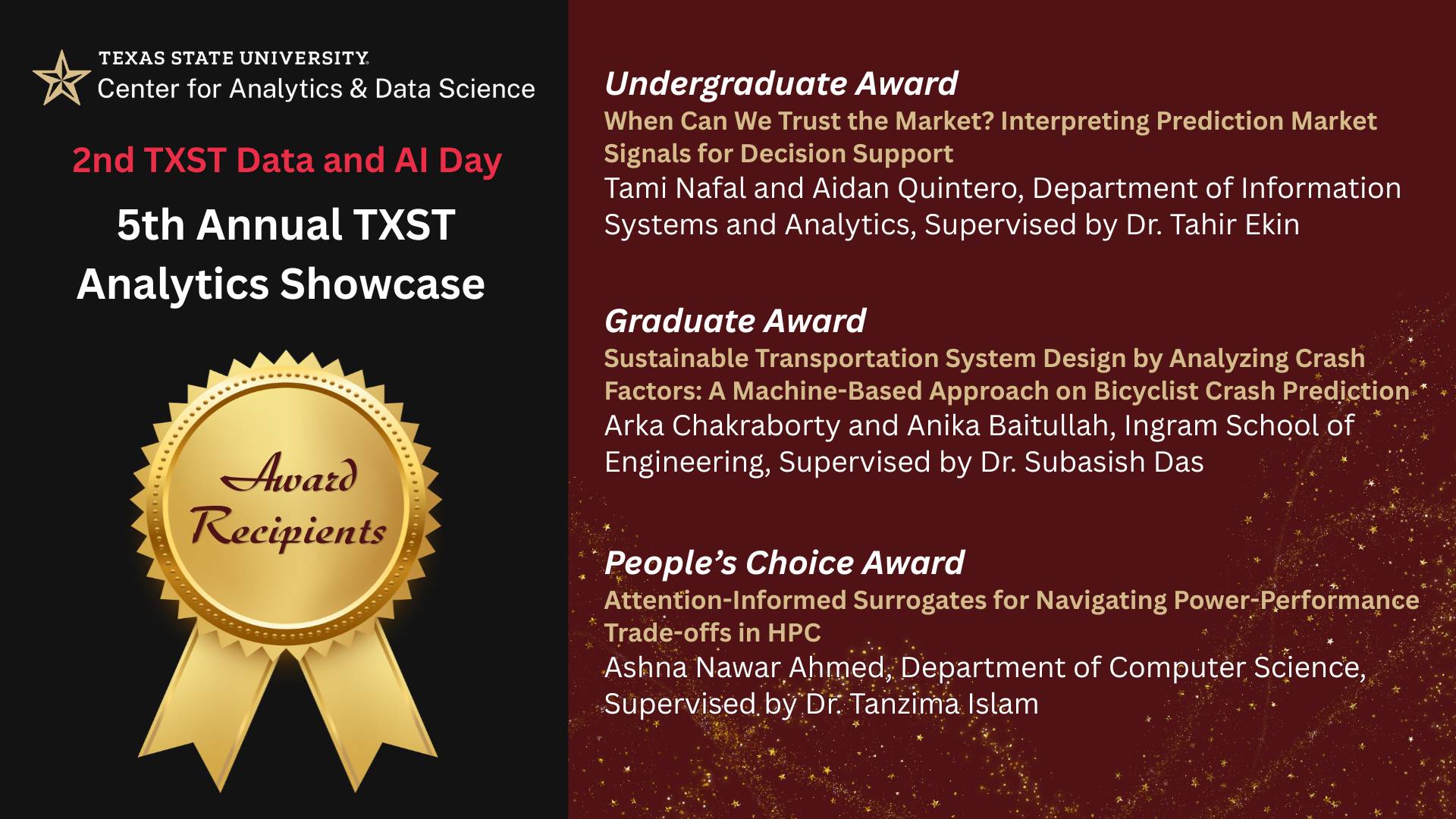 TEXAS STATE UNIVERSITY
Center for Analytics & Data Science

2nd TXST Data and AI Day

5th Annual TXST Analytics Showcase

Award Recipients

Undergraduate Award
When Can We Trust the Market? Interpreting Prediction Market Signals for Decision Support
Tami Nafal and Aidan Quintero, Department of Information Systems and Analytics, Supervised by Dr. Tahir Ekin

Graduate Award
Sustainable Transportation System Design by Analyzing Crash Factors: A Machine-Based Approach on Bicyclist Crash Prediction
Arka Chakraborty and Anika Baitullah, Ingram School of Engineering, Supervised by Dr. Subasish Das

People's Choice Award
Attention-Informed Surrogates for Navigating Power-Performance Trade-offs in HPC
Ashna Nawar Ahmed, Department of Computer Science, Supervised by Dr. Tanzima Islam